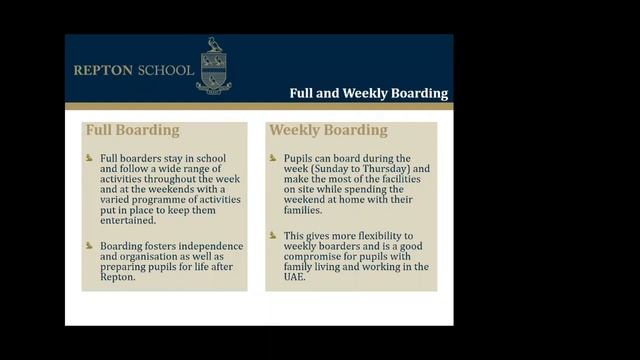 REPTON SCHOOL

Full and Weekly Boarding

Full Boarding

Full boarders stay in school and follow a wide range of activities throughout the week and at the weekends with a varied programme of activities put in place to keep them entertained.

Boarding fosters independence and organisation as well as preparing pupils for life after Repton.

Weekly Boarding

Pupils can board during the week (Sunday to Thursday) and make the most of the facilities on site while spending the weekend at home with their families.

This gives more flexibility to weekly boarders and is a good compromise for pupils with family living and working in the UAE.